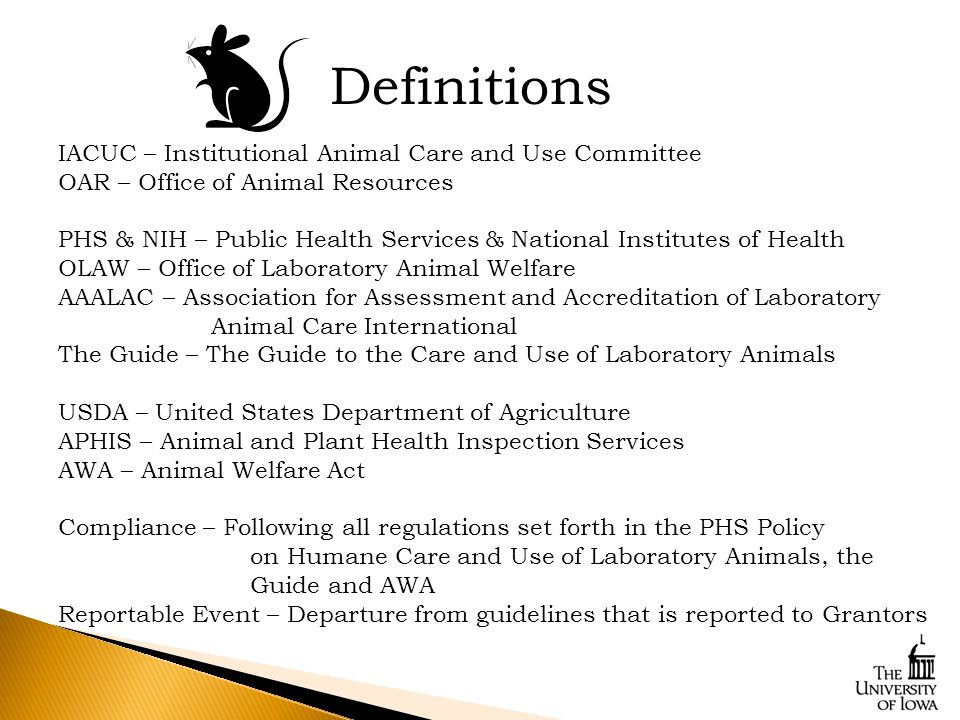 Definitions

IACUC – Institutional Animal Care and Use Committee
OAR – Office of Animal Resources

PHS & NIH – Public Health Services & National Institutes of Health
OLAW – Office of Laboratory Animal Welfare
AAALAC – Association for Assessment and Accreditation of Laboratory Animal Care International
The Guide – The Guide to the Care and Use of Laboratory Animals

USDA – United States Department of Agriculture
APHIS – Animal and Plant Health Inspection Services
AWA – Animal Welfare Act

Compliance – Following all regulations set forth in the PHS Policy on Humane Care and Use of Laboratory Animals, the Guide and AWA
Reportable Event – Departure from guidelines that is reported to Grantors

THE UNIVERSITY OF IOWA